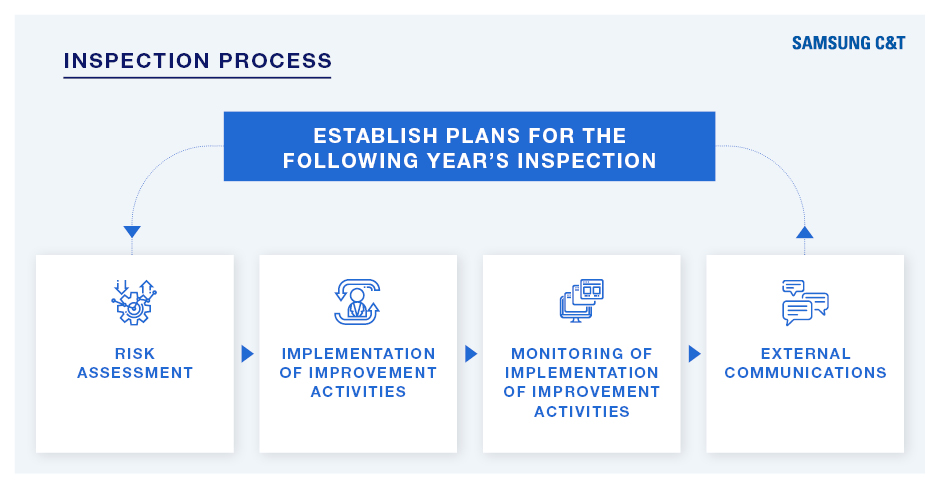 INSPECTION PROCESS

SAMSUNG C&T

ESTABLISH PLANS FOR THE FOLLOWING YEAR'S INSPECTION

RISK ASSESSMENT

IMPLEMENTATION OF IMPROVEMENT ACTIVITIES

MONITORING OF IMPLEMENTATION OF IMPROVEMENT ACTIVITIES

EXTERNAL COMMUNICATIONS